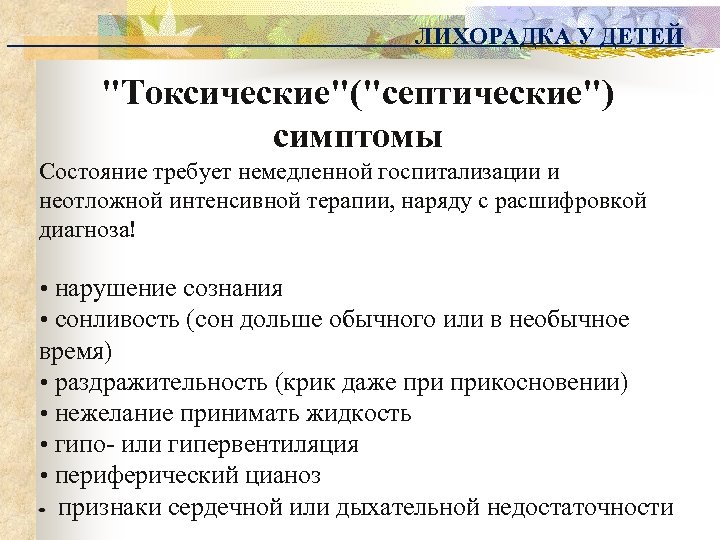 ЛИХОРАДКА У ДЕТЕЙ

"Токсические"("септические") симптомы

Состояние требует немедленной госпитализации и неотложной интенсивной терапии, наряду с расшифровкой диагноза!

• нарушение сознания
• сонливость (сон дольше обычного или в необычное время)
• раздражительность (крик даже при прикосновении)
• нежелание принимать жидкость
• гипо- или гипервентиляция
• периферический цианоз
- признаки сердечной или дыхательной недостаточности